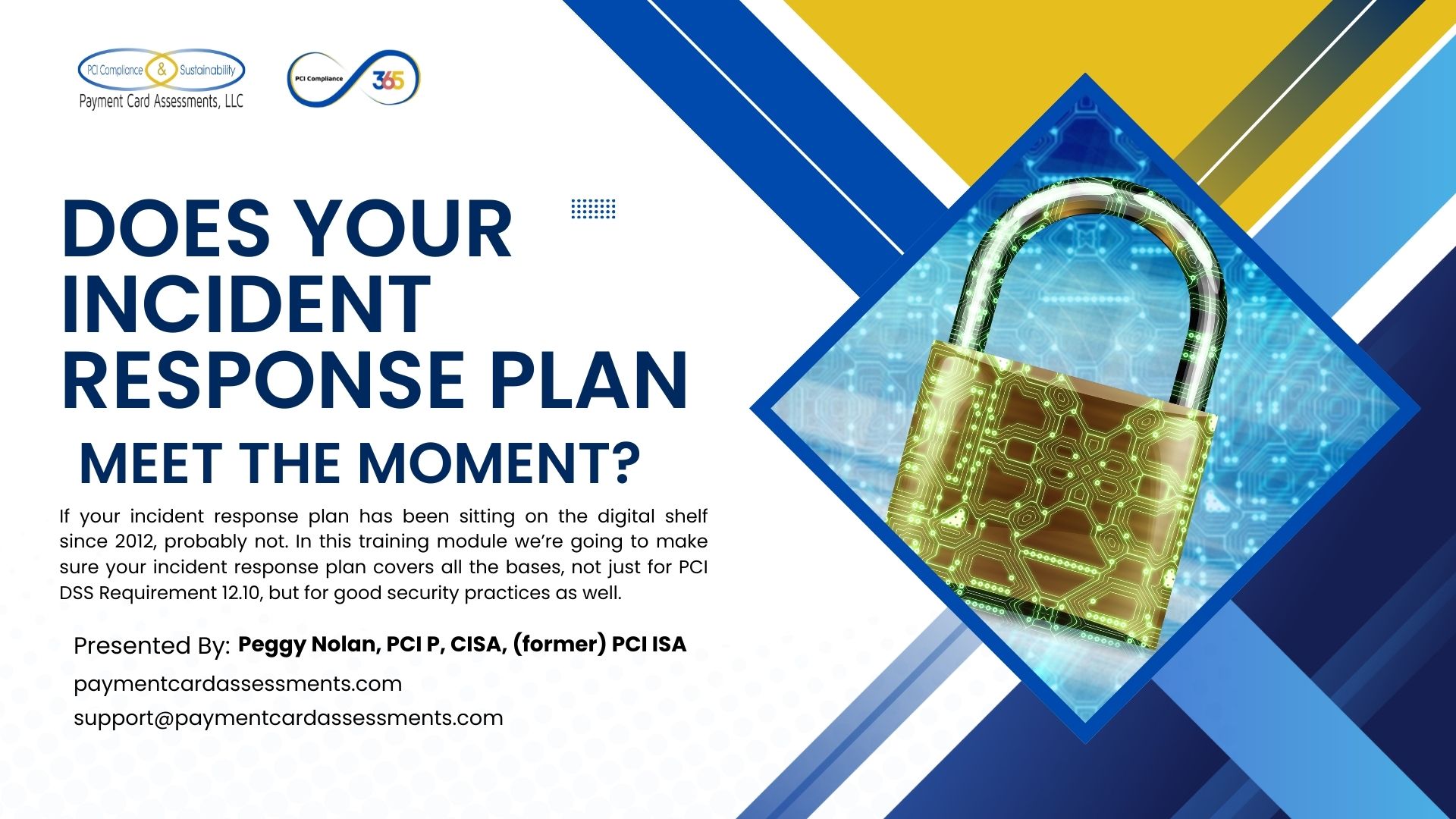 PCI Compliance & Sustainability
Payment Card Assessments, LLC

PCI Compliance 365

DOES YOUR INCIDENT RESPONSE PLAN

MEET THE MOMENT?

If your incident response plan has been sitting on the digital shelf since 2012, probably not. In this training module we're going to make sure your incident response plan covers all the bases, not just for PCI DSS Requirement 12.10, but for good security practices as well.

Presented By: Peggy Nolan, PCI P, CISA, (former) PCI ISA

paymentcardassessments.com

support@paymentcardassessments.com